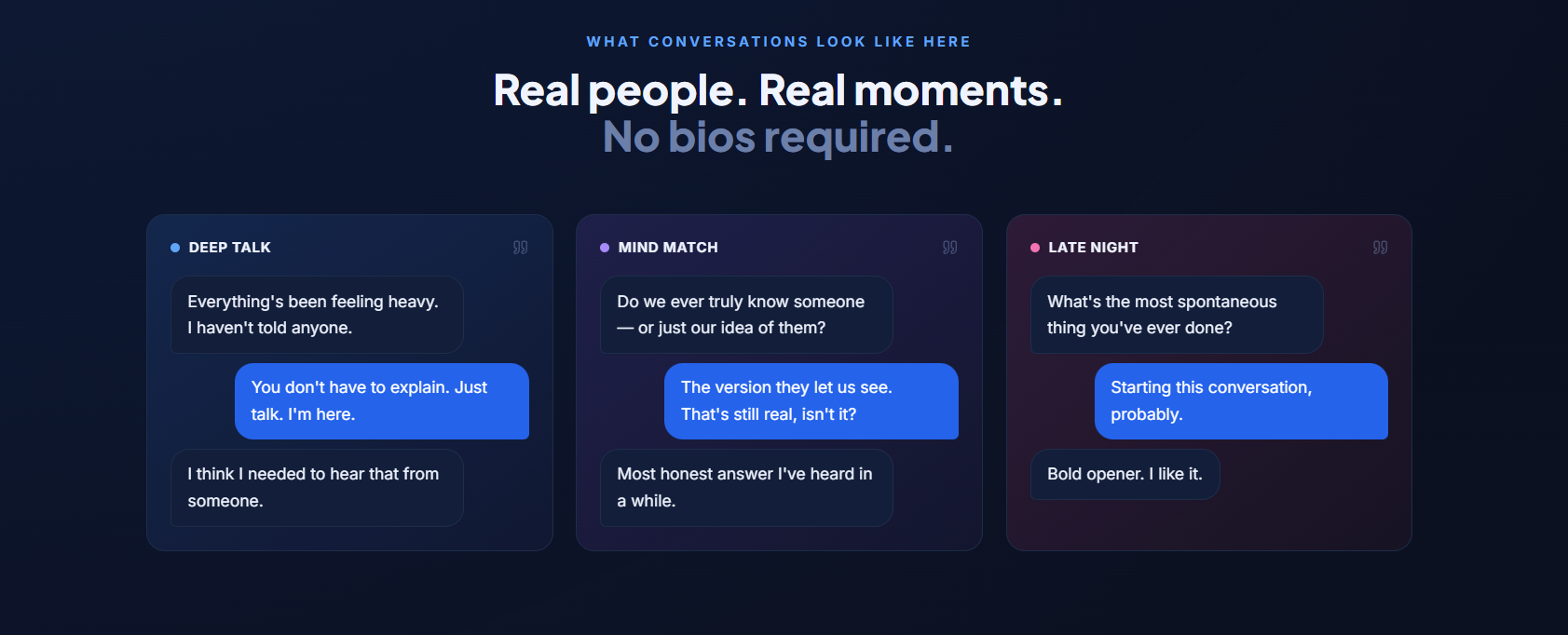 WHAT CONVERSATIONS LOOK LIKE HERE

Real people. Real moments.
No bios required.

DEEP TALK

Everything's been feeling heavy. I haven't told anyone.

You don't have to explain. Just talk. I'm here.

I think I needed to hear that from someone.

MIND MATCH

Do we ever truly know someone — or just our idea of them?

The version they let us see. That's still real, isn't it?

Most honest answer I've heard in a while.

LATE NIGHT

What's the most spontaneous thing you've ever done?

Starting this conversation, probably.

Bold opener. I like it.